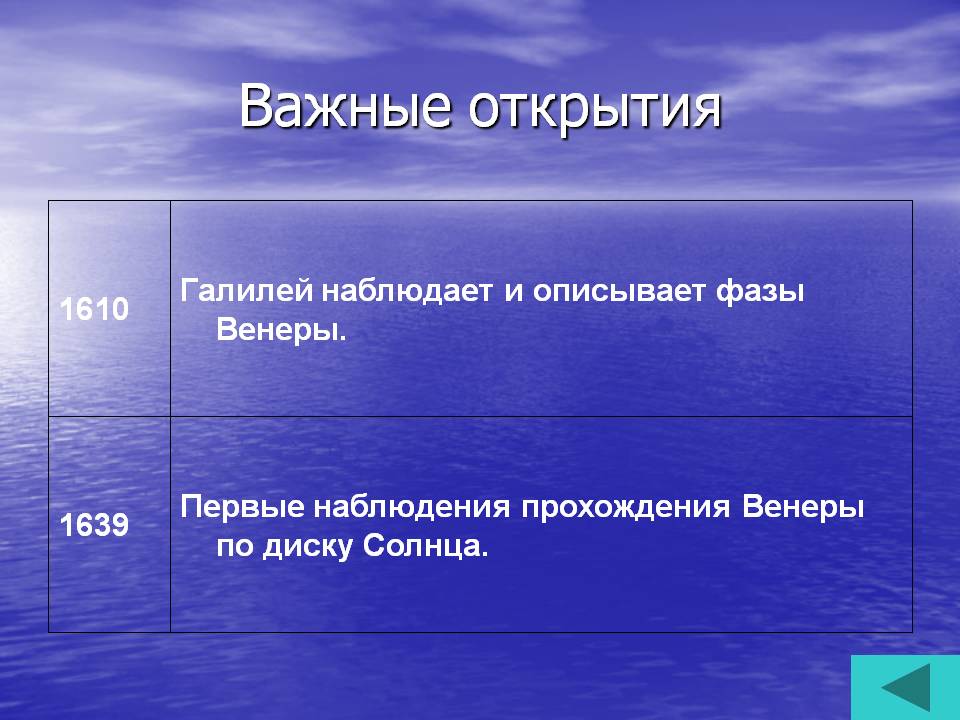 Важные открытия

| | |
|---|---|
| 1610 | Галилей наблюдает и описывает фазы Венеры. |
| 1639 | Первые наблюдения прохождения Венеры по диску Солнца. |